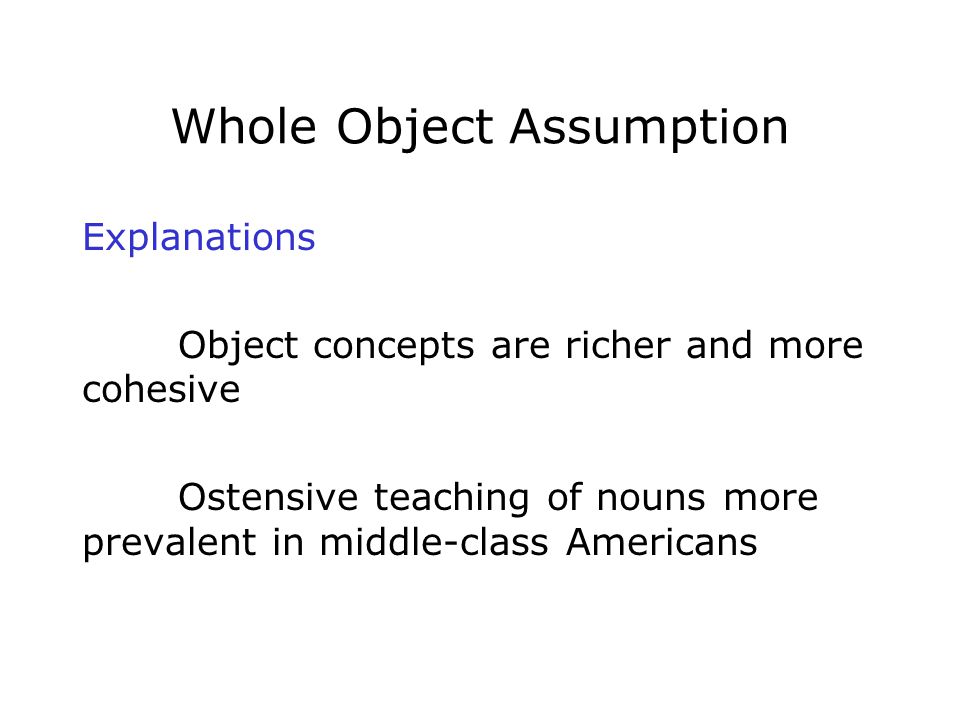 Whole Object Assumption

Explanations

Object concepts are richer and more cohesive

Ostensive teaching of nouns more prevalent in middle-class Americans